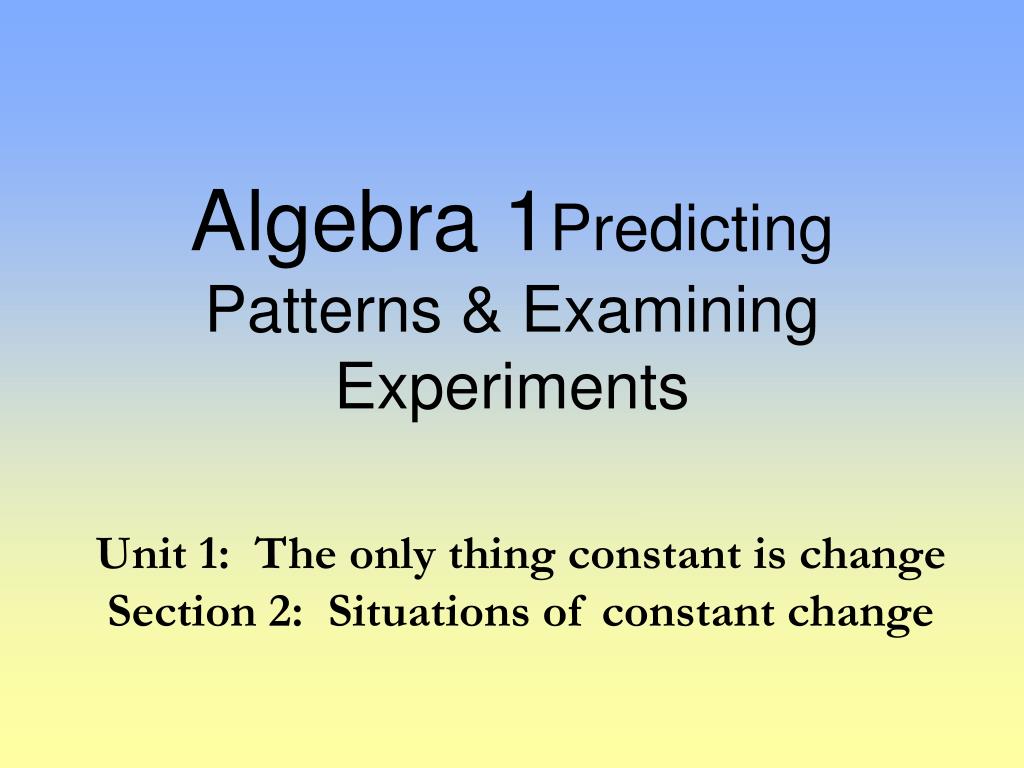 Algebra 1Predicting Patterns & Examining Experiments

Unit 1: The only thing constant is change
Section 2: Situations of constant change